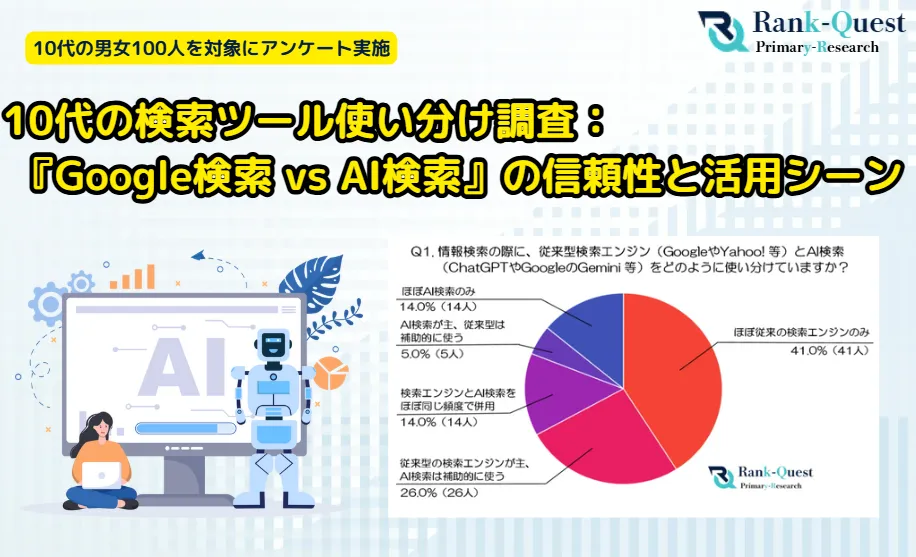 10代の男女100人を対象にアンケート実施

Rank-Quest
Primary-Research

10代の検索ツール使い分け調査：
『Google検索 vs AI検索』の信頼性と活用シーン

AI

Q1. 情報検索の際に、従来型検索エンジン（GoogleやYahoo! 等）とAI検索（ChatGPTやGoogleのGemini 等）をどのように使い分けていますか？

ほぼAI検索のみ
14.0%（14人）

AI検索が主、従来型は補助的に使う
5.0%（5人）

検索エンジンとAI検索をほぼ同じ頻度で併用
14.0%（14人）

従来型の検索エンジンが主、AI検索は補助的に使う
26.0%（26人）

ほぼ従来の検索エンジンのみ
41.0%（41人）

Rank-Quest
Primary-Research